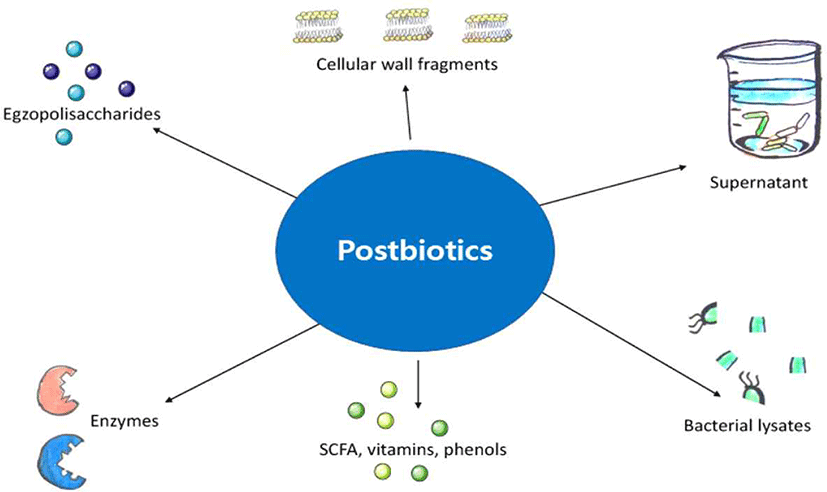 Cellular wall fragments

Egzopolisaccharides

Supernatant

Postbiotics

Enzymes

SCFA, vitamins, phenols

Bacterial lysates